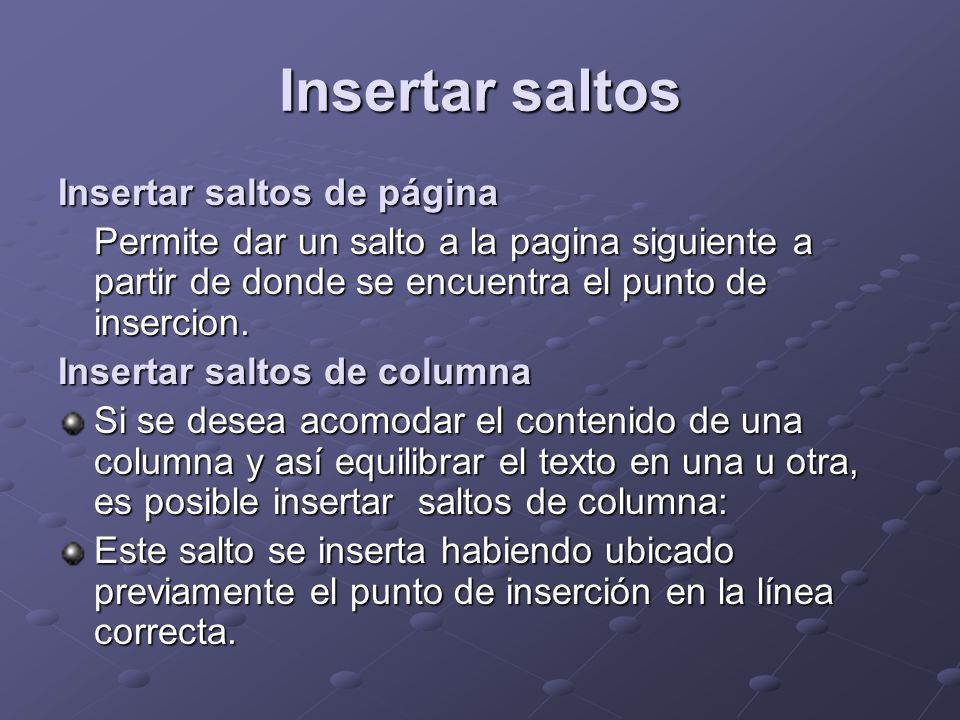 Insertar saltos

Insertar saltos de página

Permite dar un salto a la pagina siguiente a partir de donde se encuentra el punto de insercion.

Insertar saltos de columna

Si se desea acomodar el contenido de una columna y así equilibrar el texto en una u otra, es posible insertar  saltos de columna:

Este salto se inserta habiendo ubicado previamente el punto de inserción en la línea correcta.